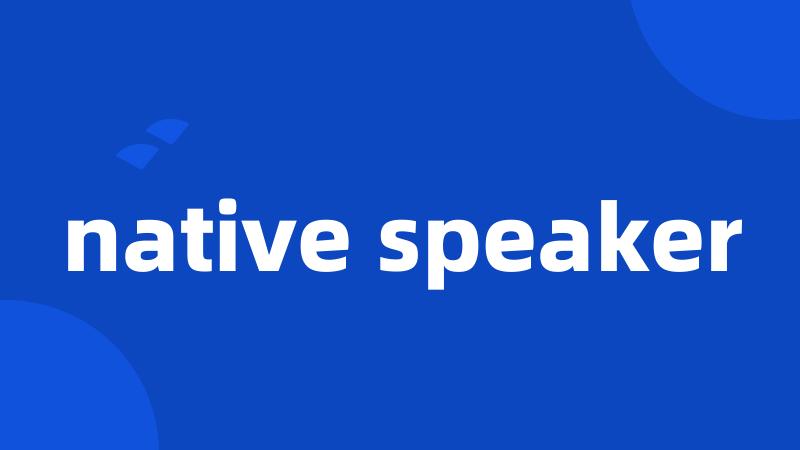 native speaker